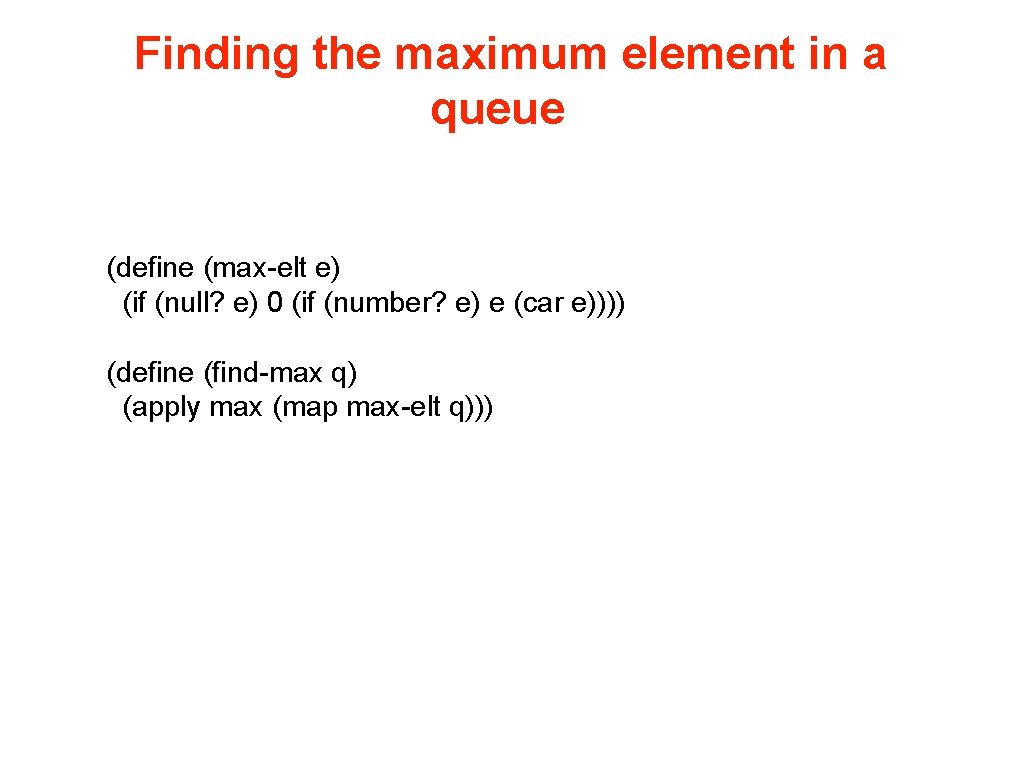 Finding the maximum element in a queue

(define (max-elt e)
  (if (null? e) 0 (if (number? e) e (car e))))

(define (find-max q)
  (apply max (map max-elt q)))